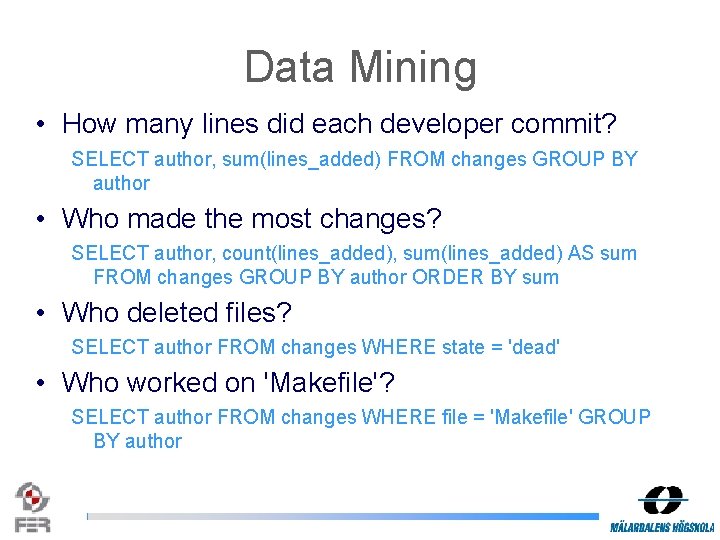 Data Mining

• How many lines did each developer commit?

SELECT author, sum(lines_added) FROM changes GROUP BY author

• Who made the most changes?

SELECT author, count(lines_added), sum(lines_added) AS sum FROM changes GROUP BY author ORDER BY sum

• Who deleted files?

SELECT author FROM changes WHERE state = 'dead'

• Who worked on 'Makefile'?

SELECT author FROM changes WHERE file = 'Makefile' GROUP BY author

FER

MÄLARDALENS HÖGSKOLA